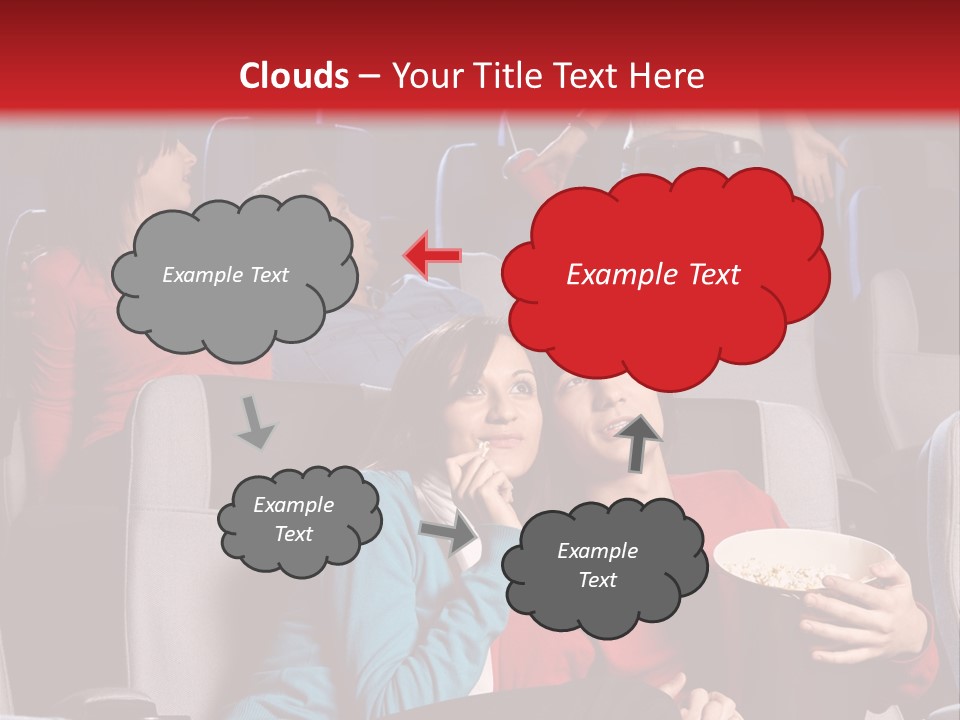 Clouds – Your Title Text Here

Example Text

Example Text

Example Text

Example Text